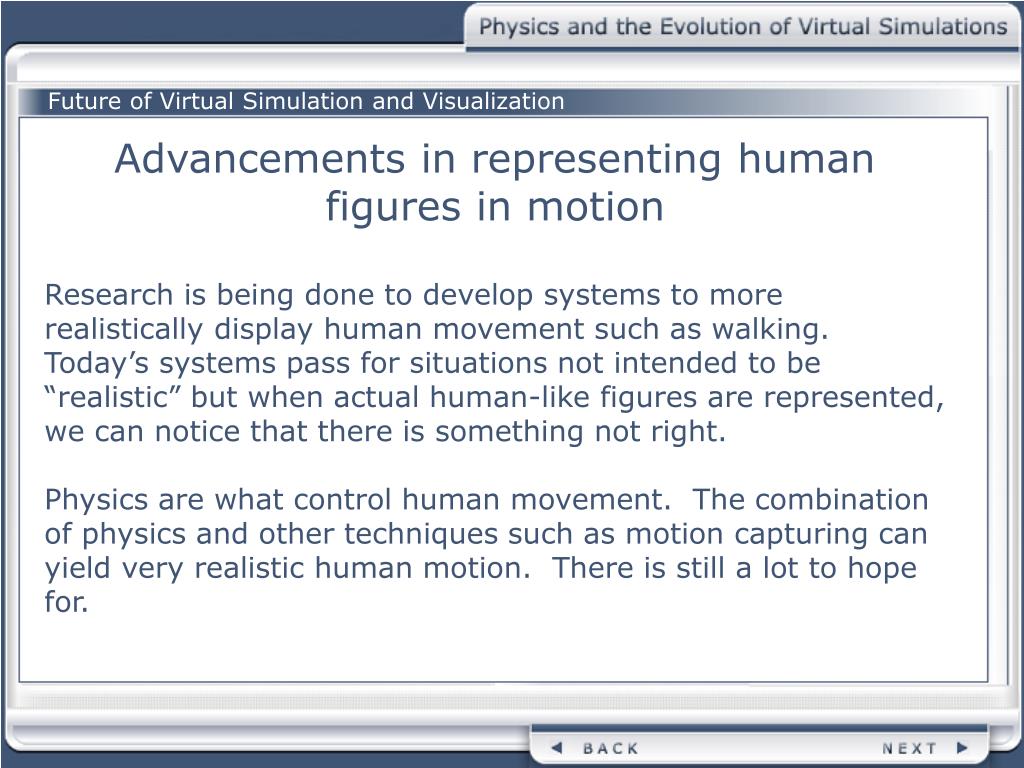 Physics and the Evolution of Virtual Simulations

Future of Virtual Simulation and Visualization

Advancements in representing human figures in motion

Research is being done to develop systems to more realistically display human movement such as walking. Today’s systems pass for situations not intended to be “realistic” but when actual human-like figures are represented, we can notice that there is something not right.

Physics are what control human movement. The combination of physics and other techniques such as motion capturing can yield very realistic human motion. There is still a lot to hope for.

BACK

NEXT